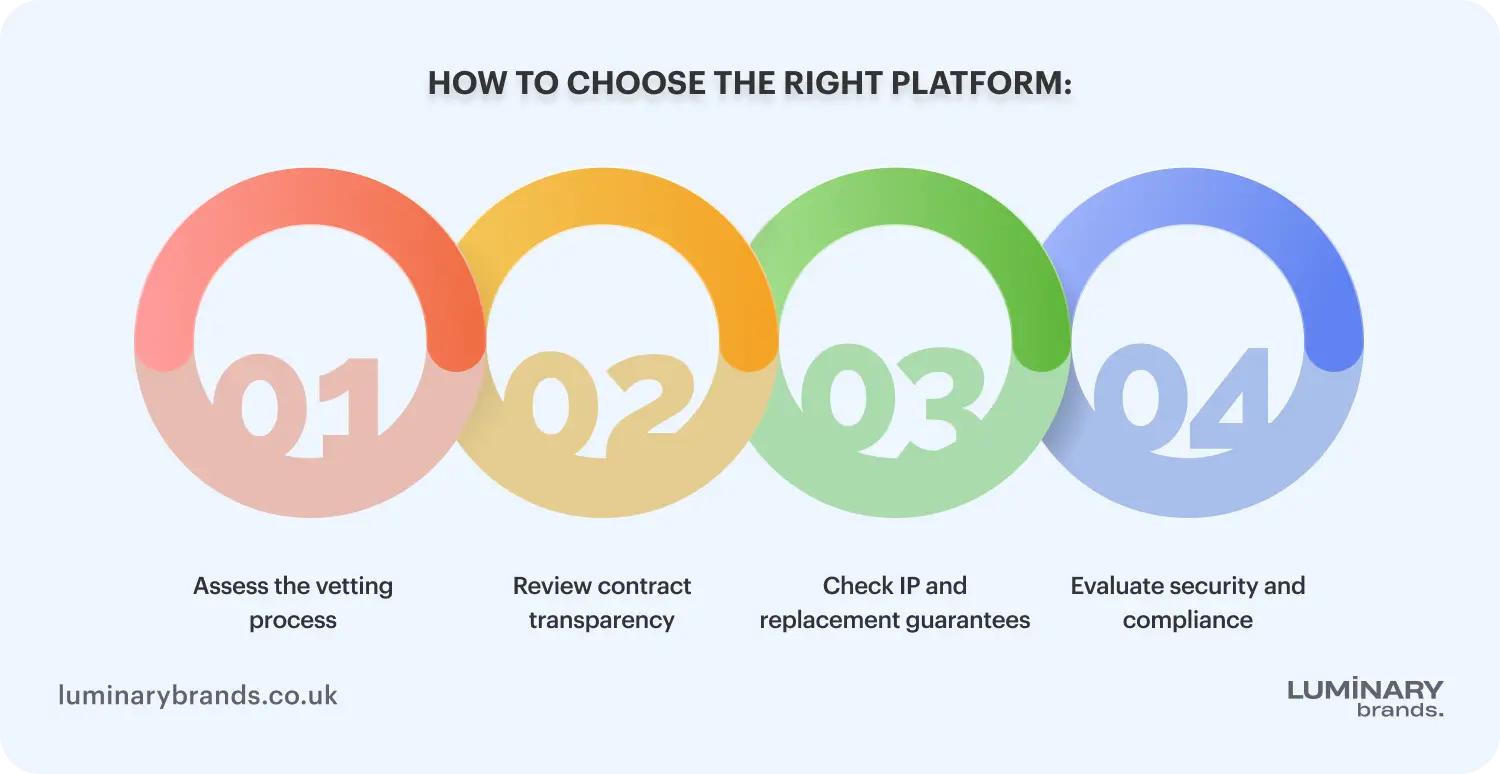 HOW TO CHOOSE THE RIGHT PLATFORM:

01

02

03

04

Assess the vetting process

Review contract transparency

Check IP and replacement guarantees

Evaluate security and compliance

luminarybrands.co.uk

LUMINARY brands.